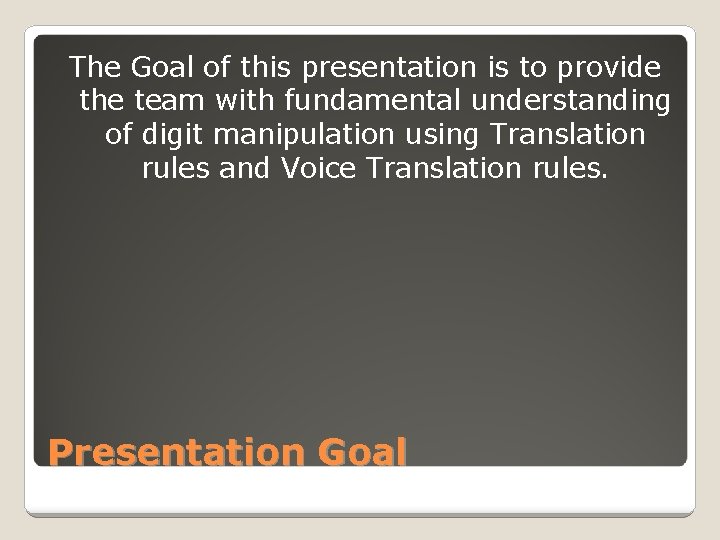 The Goal of this presentation is to provide the team with fundamental understanding of digit manipulation using Translation rules and Voice Translation rules.

Presentation Goal